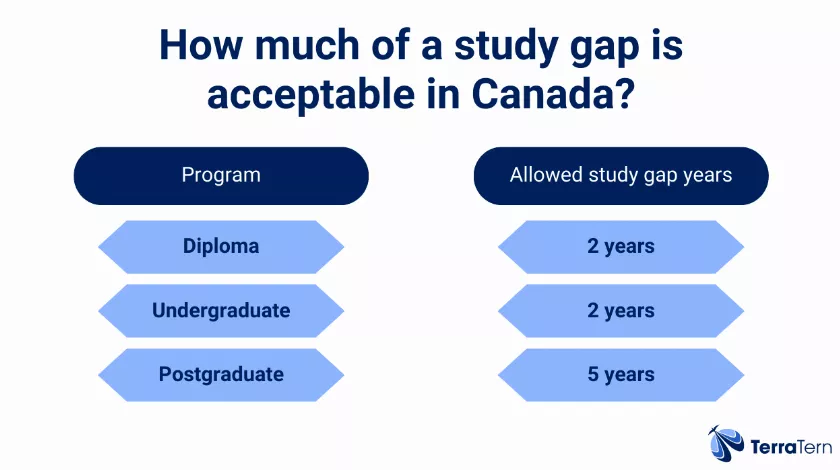 How much of a study gap is acceptable in Canada?

| Program | Allowed study gap years |
|---|---|
| Diploma | 2 years |
| Undergraduate | 2 years |
| Postgraduate | 5 years |

TerraTern